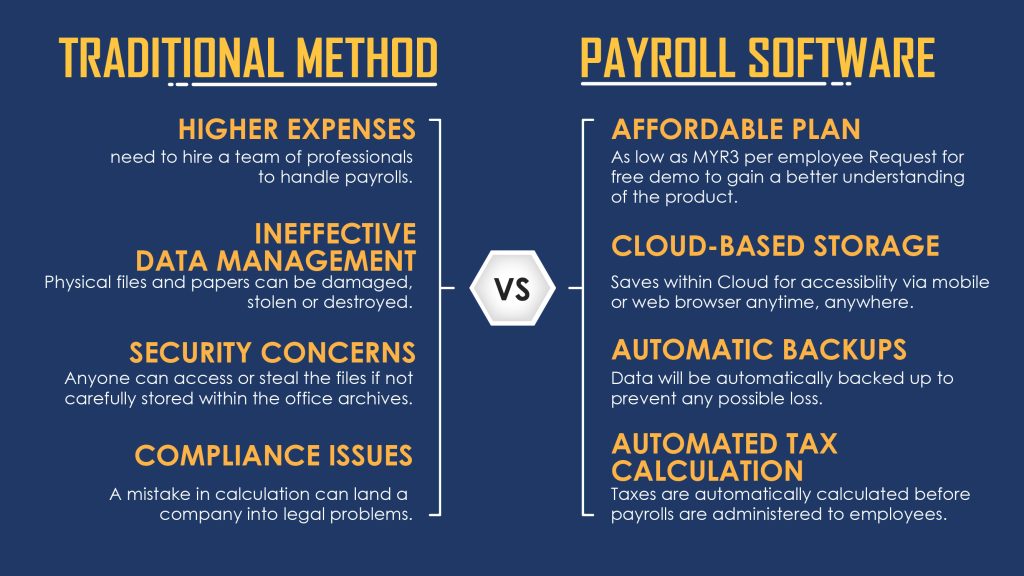 TRADITIONAL METHOD

HIGHER EXPENSES
need to hire a team of professionals to handle payrolls.

INEFFECTIVE DATA MANAGEMENT
Physical files and papers can be damaged, stolen or destroyed.

SECURITY CONCERNS
Anyone can access or steal the files if not carefully stored within the office archives.

COMPLIANCE ISSUES
A mistake in calculation can land a company into legal problems.

VS

PAYROLL SOFTWARE

AFFORDABLE PLAN
As low as MYR3 per employee Request for free demo to gain a better understanding of the product.

CLOUD-BASED STORAGE
Saves within Cloud for accessiblity via mobile or web browser anytime, anywhere.

AUTOMATIC BACKUPS
Data will be automatically backed up to prevent any possible loss.

AUTOMATED TAX CALCULATION
Taxes are automatically calculated before payrolls are administered to employees.